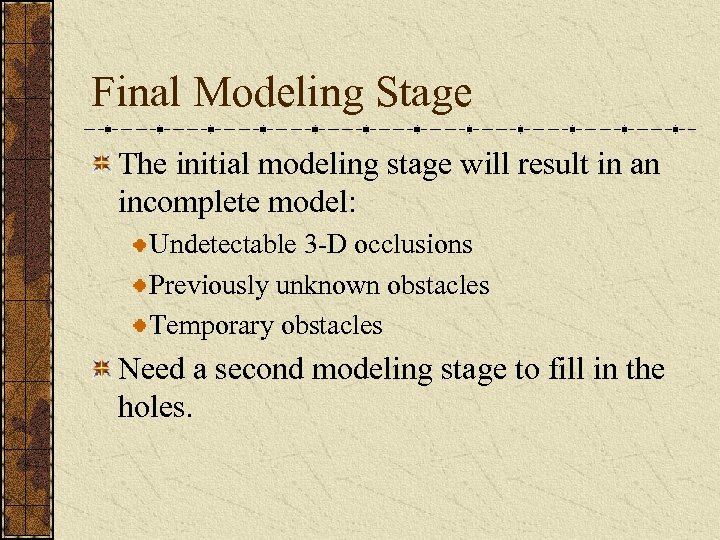 Final Modeling Stage

The initial modeling stage will result in an incomplete model:

Undetectable 3-D occlusions

Previously unknown obstacles

Temporary obstacles

Need a second modeling stage to fill in the holes.